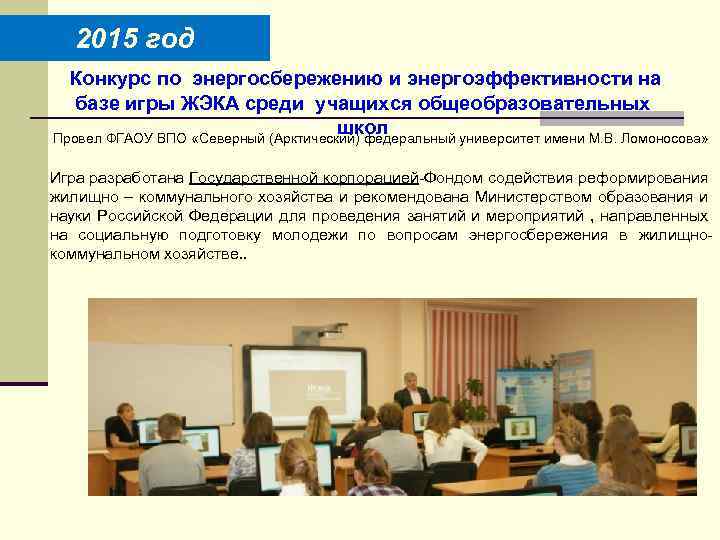 2015 год

Конкурс по энергосбережению и энергоэффективности на базе игры ЖЭКА среди учащихся общеобразовательных школ

Провел ФГАОУ ВПО «Северный (Арктический) федеральный университет имени М.В. Ломоносова»

Игра разработана Государственной корпорацией-Фондом содействия реформирования жилищно – коммунального хозяйства и рекомендована Министерством образования и науки Российской Федерации для проведения занятий и мероприятий , направленных на социальную подготовку молодежи по вопросам энергосбережения в жилищно-коммунальном хозяйстве..